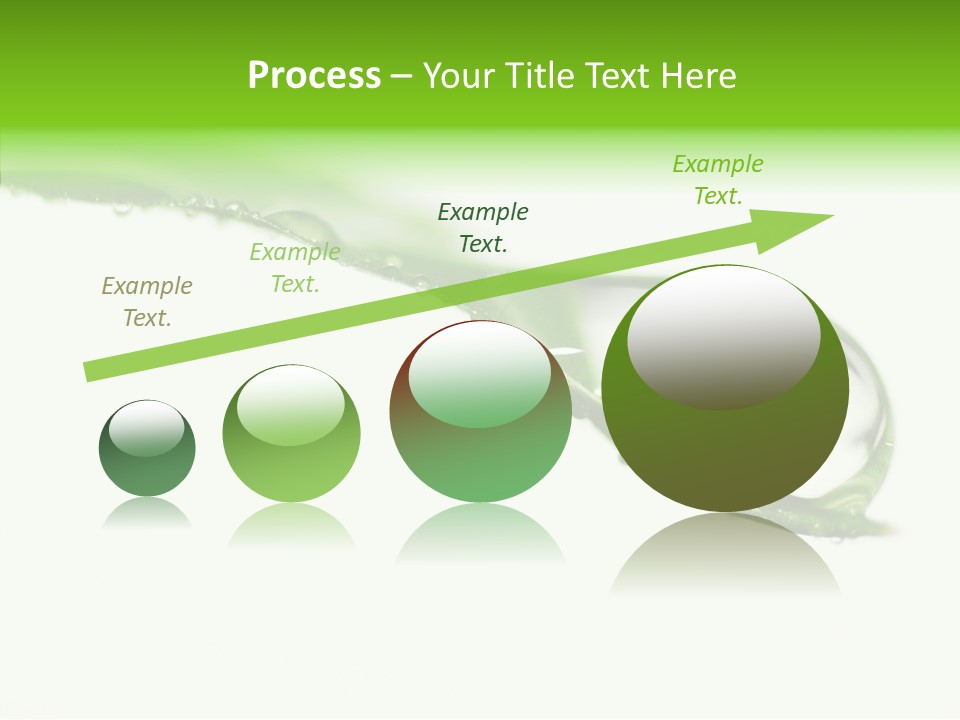 Process – Your Title Text Here

Example Text.

Example Text.

Example Text.

Example Text.